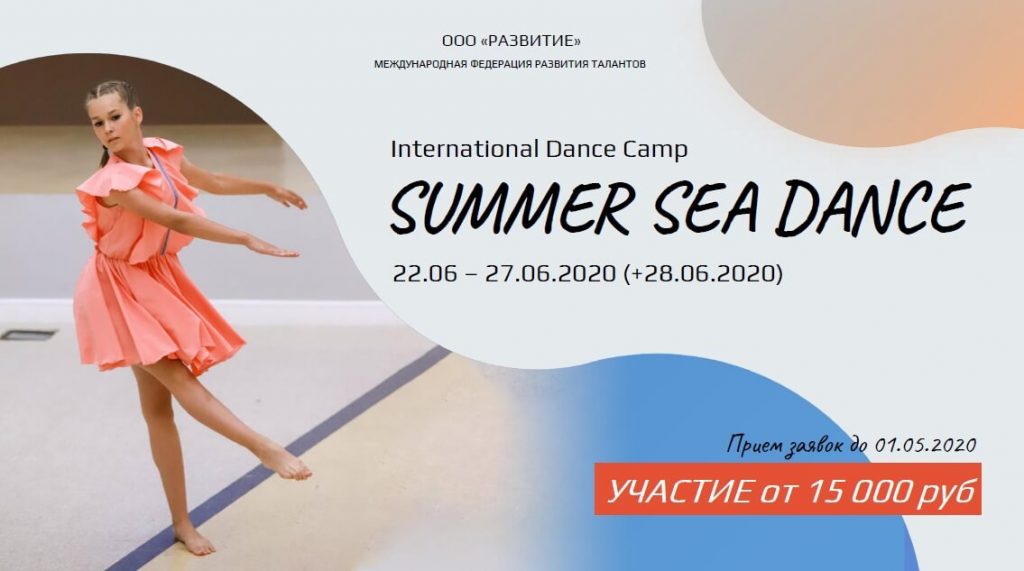 ООО «РАЗВИТИЕ»
МЕЖДУНАРОДНАЯ ФЕДЕРАЦИЯ РАЗВИТИЯ ТАЛАНТОВ

International Dance Camp
SUMMER SEA DANCE
22.06 – 27.06.2020 (+28.06.2020)

Прием заявок до 01.05.2020
УЧАСТИЕ от 15 000 руб